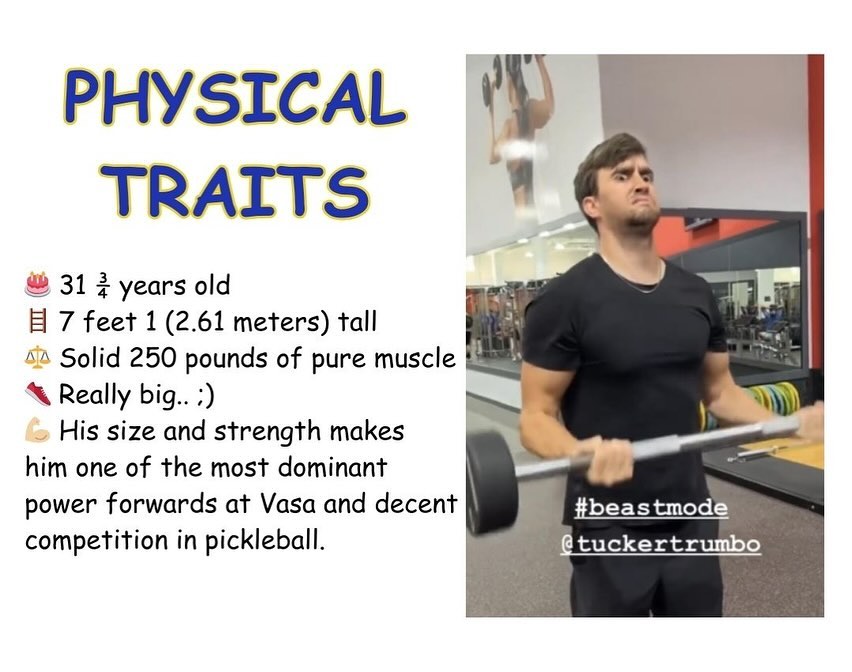 PHYSICAL TRAITS

🎂 31 $\frac{3}{4}$ years old
🪜 7 feet 1 (2.61 meters) tall
⚖️ Solid 250 pounds of pure muscle
👟 Really big.. ;)
💪 His size and strength makes him one of the most dominant power forwards at Vasa and decent competition in pickleball.

#beastmode
@tuckertrumbo